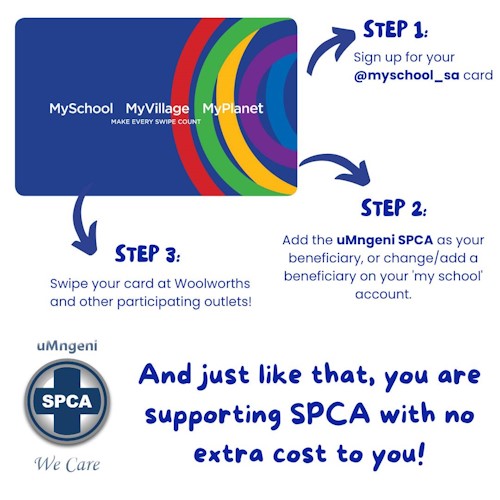 MySchool MyVillage MyPlanet
MAKE EVERY SWIPE COUNT

STEP 1:
Sign up for your @myschool_sa card

STEP 2:
Add the uMngeni SPCA as your beneficiary, or change/add a beneficiary on your 'my school' account.

STEP 3:
Swipe your card at Woolworths and other participating outlets!

uMngeni
SPCA
We Care

And just like that, you are supporting SPCA with no extra cost to you!